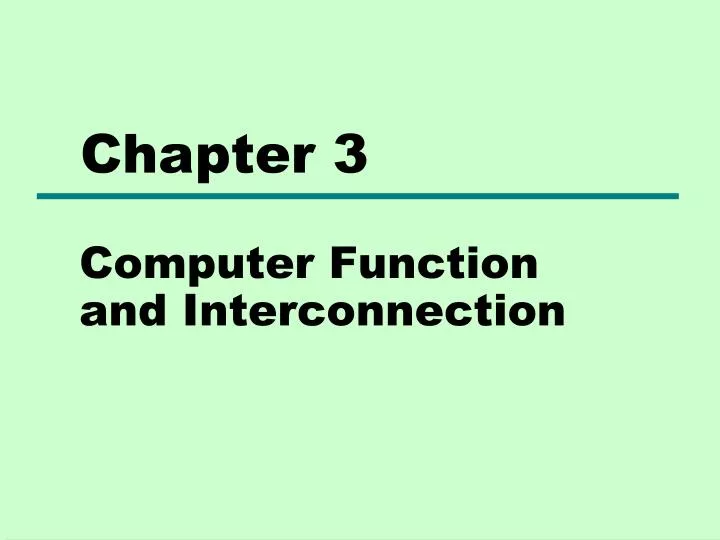 Chapter 3

Computer Function and Interconnection